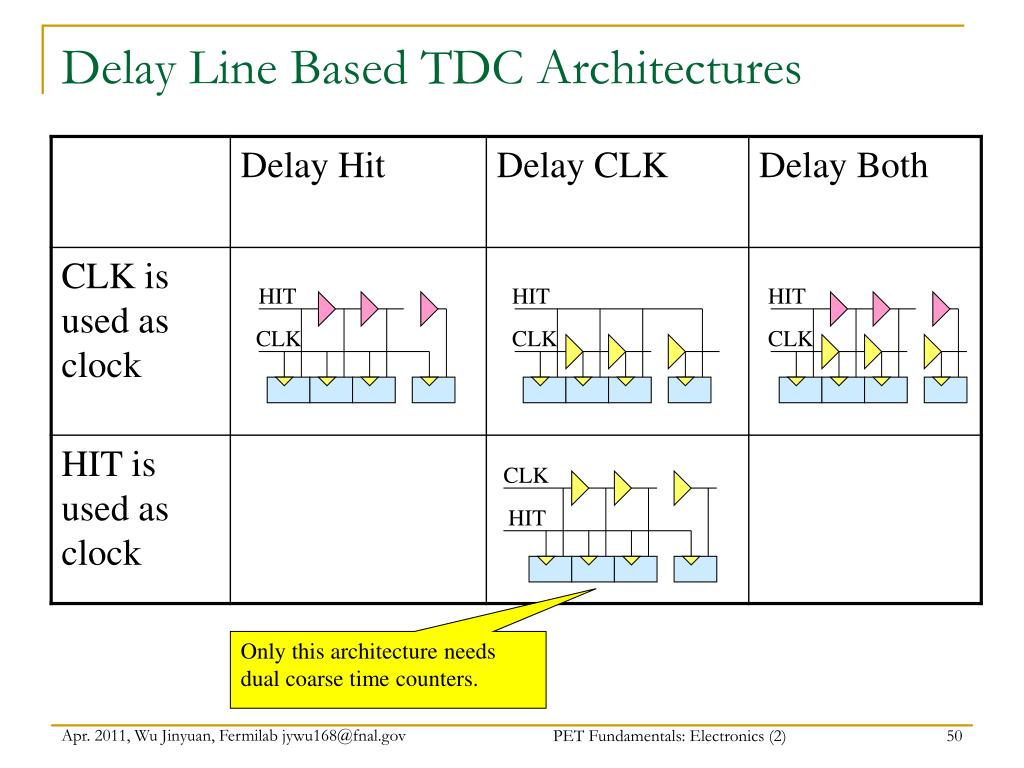 Delay Line Based TDC Architectures

| | Delay Hit | Delay CLK | Delay Both |
|---|---|---|---|
| CLK is used as clock | HIT CLK | HIT CLK | HIT CLK |
| HIT is used as clock | | CLK HIT | |

Only this architecture needs dual coarse time counters.

Apr. 2011, Wu Jinyuan, Fermilab jywu168@fnal.gov

PET Fundamentals: Electronics (2)

50